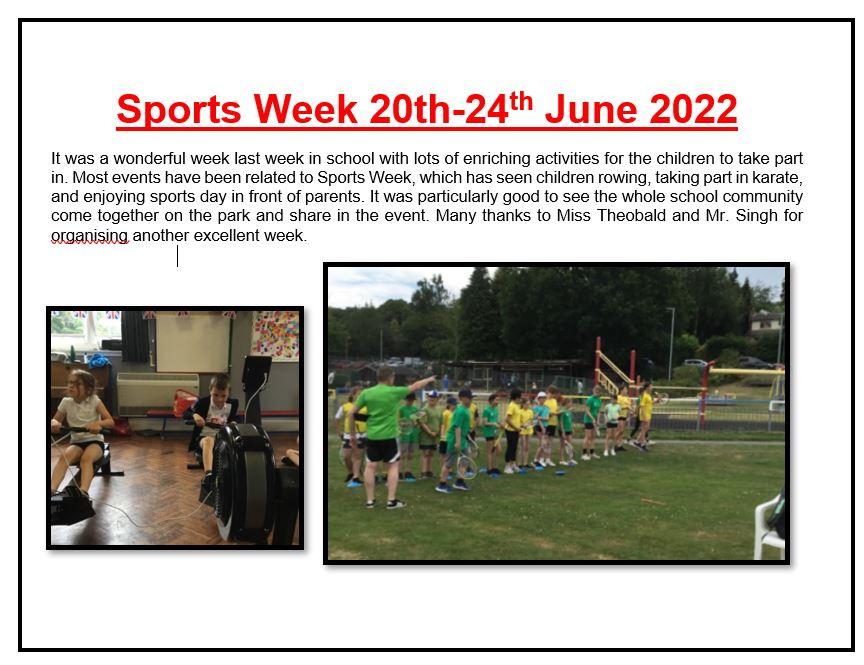 Sports Week 20th-24$^{th}$ June 2022

It was a wonderful week last week in school with lots of enriching activities for the children to take part in. Most events have been related to Sports Week, which has seen children rowing, taking part in karate, and enjoying sports day in front of parents. It was particularly good to see the whole school community come together on the park and share in the event. Many thanks to Miss Theobald and Mr. Singh for organising another excellent week.